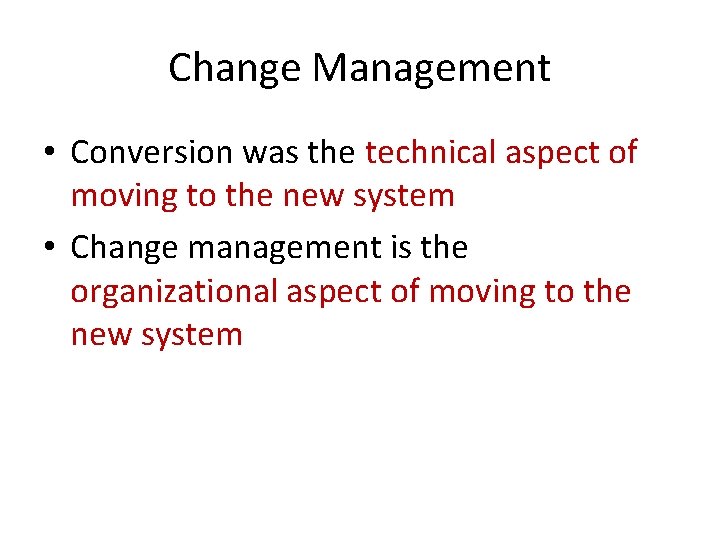 Change Management

• Conversion was the technical aspect of moving to the new system

• Change management is the organizational aspect of moving to the new system